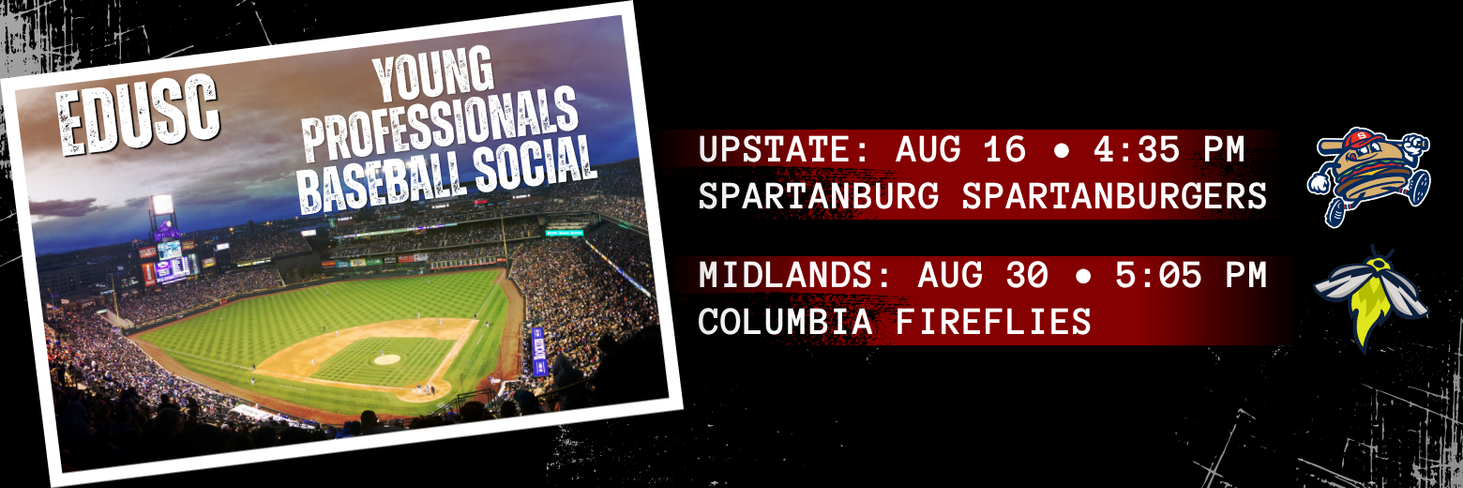 EDUSC

YOUNG
PROFESSIONALS
BASEBALL SOCIAL

UPSTATE: AUG 16 • 4:35 PM
SPARTANBURG SPARTANBURGERS

MIDLANDS: AUG 30 • 5:05 PM
COLUMBIA FIREFLIES